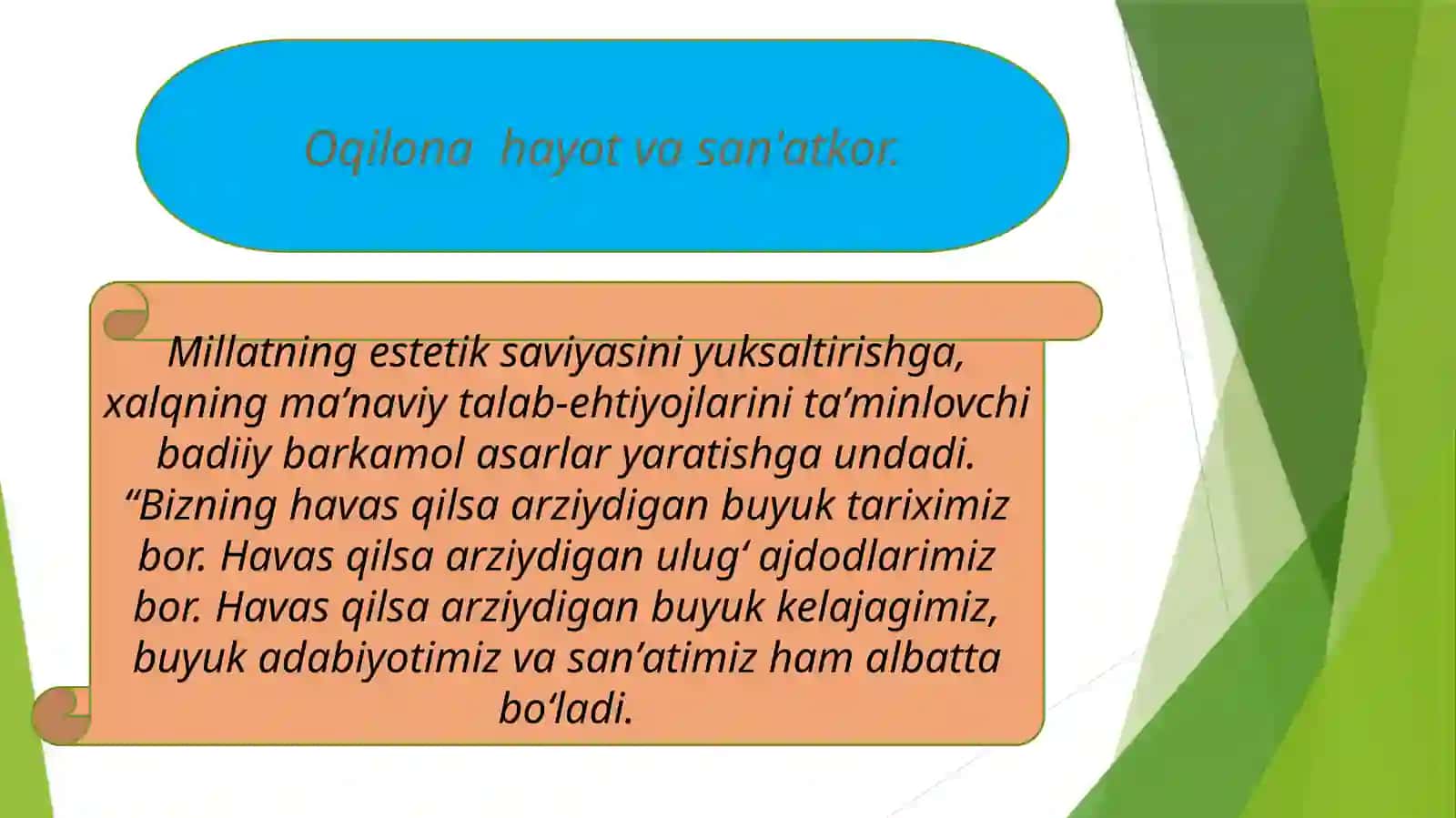 Oqilona  hayot va san'atkor.

Millatning estetik saviyasini yuksaltirishga, xalqning ma’naviy talab-ehtiyojlarini ta’minlovchi badiiy barkamol asarlar yaratishga undadi. “Bizning havas qilsa arziydigan buyuk tariximiz bor. Havas qilsa arziydigan ulug‘ ajdodlarimiz bor. Havas qilsa arziydigan buyuk kelajagimiz, buyuk adabiyotimiz va san’atimiz ham albatta bo‘ladi.